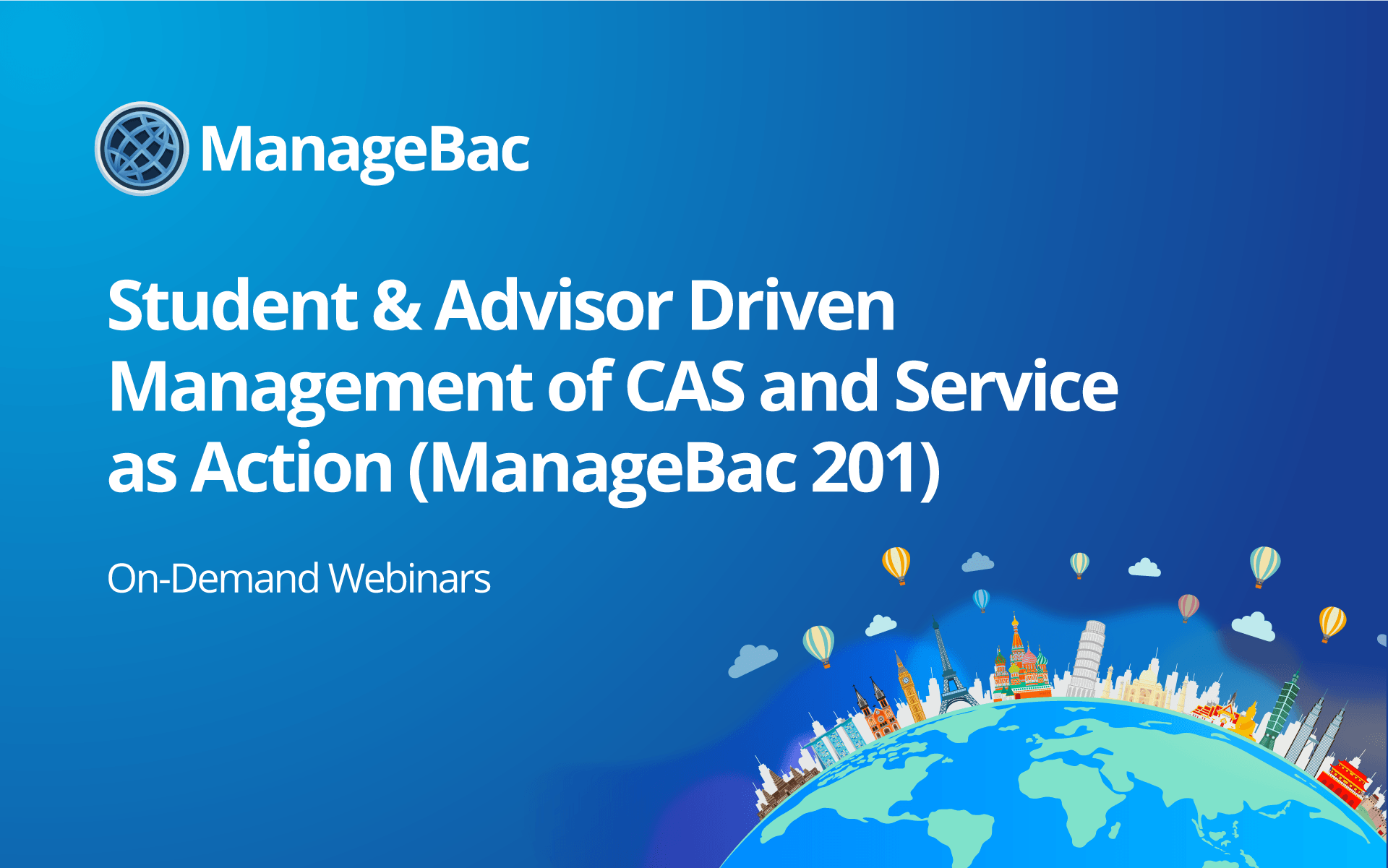 ManageBac

Student & Advisor Driven Management of CAS and Service as Action (ManageBac 201)

On-Demand Webinars